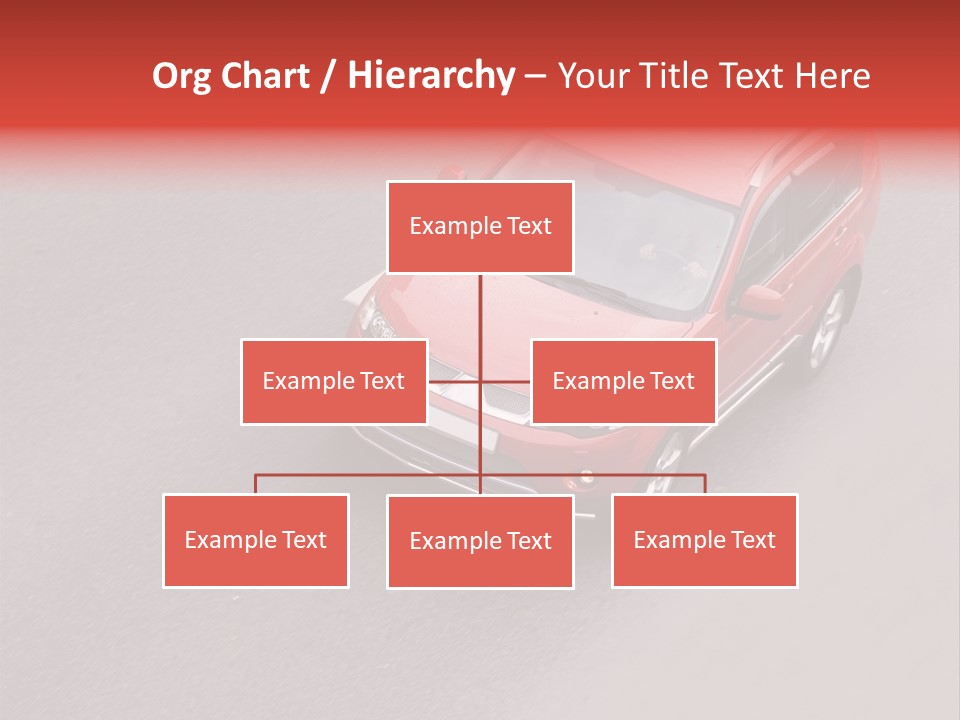 Org Chart / Hierarchy – Your Title Text Here

Example Text

Example Text

Example Text

Example Text

Example Text

Example Text